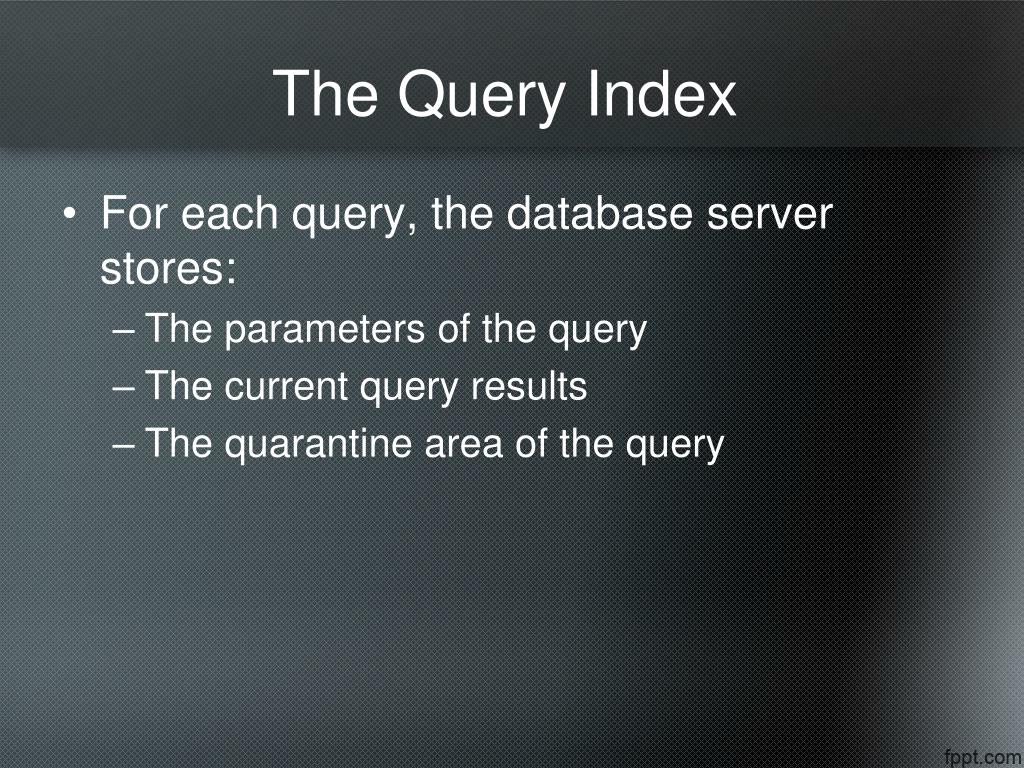 The Query Index

• For each query, the database server stores:
– The parameters of the query
– The current query results
– The quarantine area of the query

fppt.com